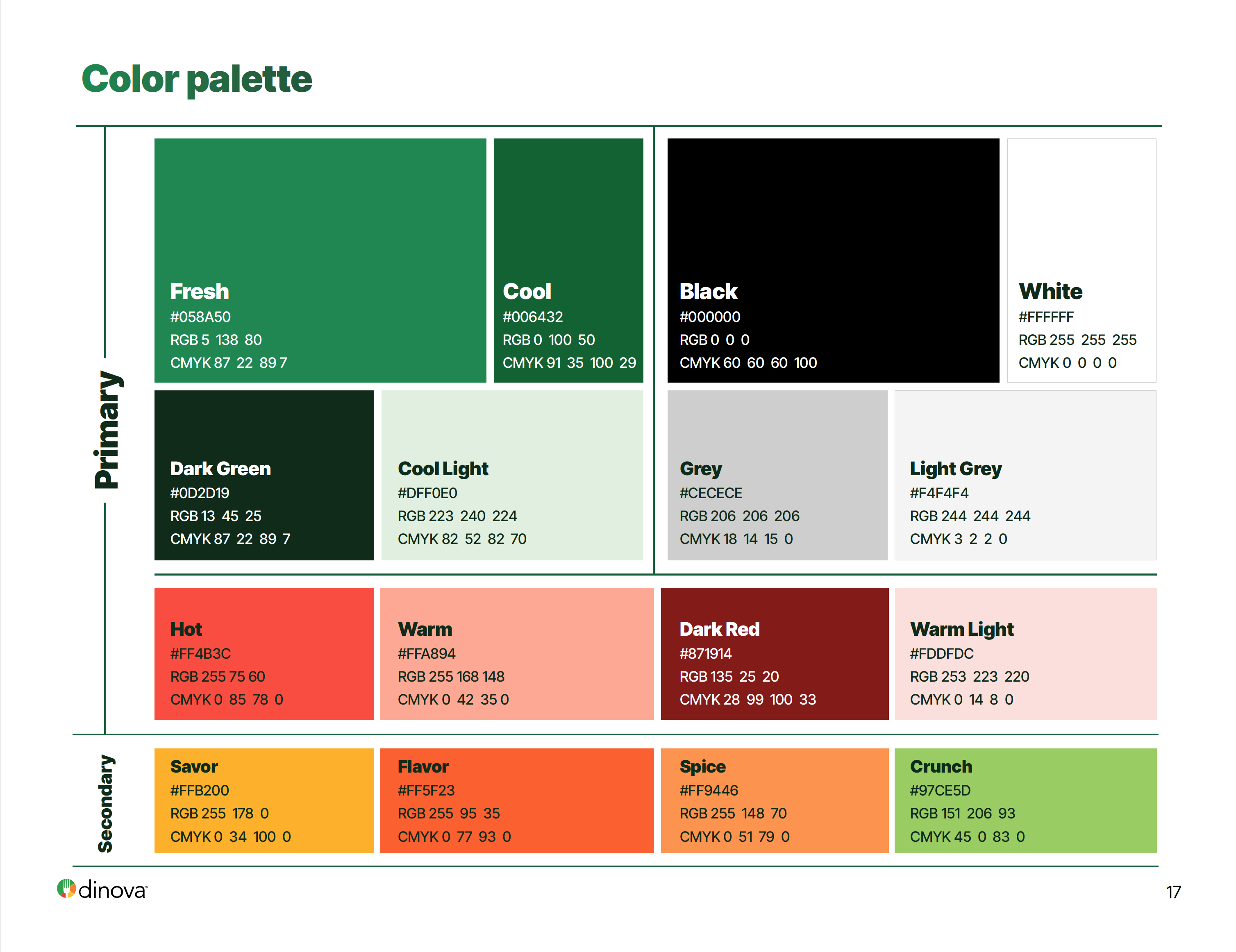 Color palette

Primary

Fresh
#058A50
RGB 5 138 80
CMYK 87 22 89 7

Cool
#006432
RGB 0 100 50
CMYK 91 35 100 29

Black
#000000
RGB 0 0 0
CMYK 60 60 60 100

White
#FFFFFF
RGB 255 255 255
CMYK 0 0 0 0

Dark Green
#0D2D19
RGB 13 45 25
CMYK 87 22 89 7

Cool Light
#DFF0E0
RGB 223 240 224
CMYK 82 52 82 70

Grey
#CECECE
RGB 206 206 206
CMYK 18 14 15 0

Light Grey
#F4F4F4
RGB 244 244 244
CMYK 3 2 2 0

Hot
#FF4B3C
RGB 255 75 60
CMYK 0 85 78 0

Warm
#FFA894
RGB 255 168 148
CMYK 0 42 35 0

Dark Red
#871914
RGB 135 25 20
CMYK 28 99 100 33

Warm Light
#FDDFDC
RGB 253 223 220
CMYK 0 14 8 0

Secondary

Savor
#FFB200
RGB 255 178 0
CMYK 0 34 100 0

Flavor
#FF5F23
RGB 255 95 35
CMYK 0 77 93 0

Spice
#FF9446
RGB 255 148 70
CMYK 0 51 79 0

Crunch
#97CE5D
RGB 151 206 93
CMYK 45 0 83 0

dinova

17